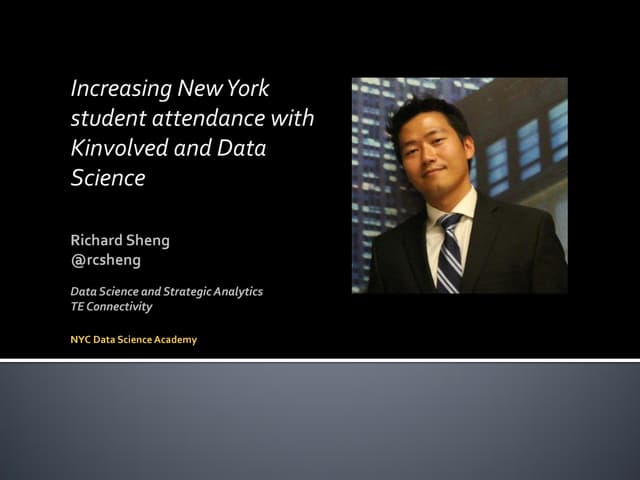 Increasing New York student attendance with Kinvolved and Data Science

Richard Sheng
@rcsheng

Data Science and Strategic Analytics
TE Connectivity

NYC Data Science Academy